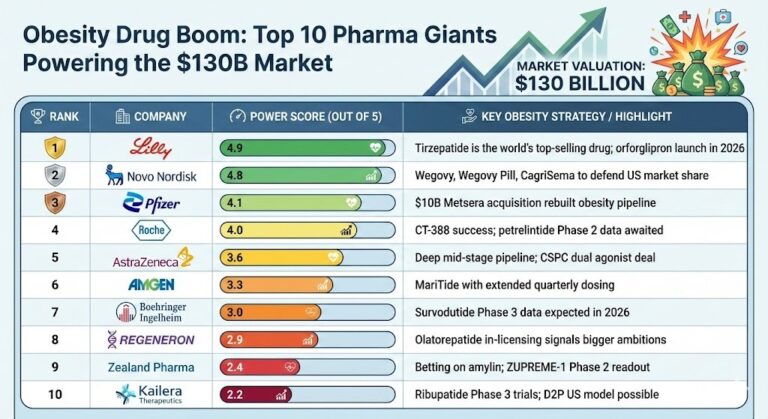 Obesity Drug Boom: Top 10 Pharma Giants Powering the $130B Market

MARKET VALUATION: $130 BILLION

| RANK | COMPANY | POWER SCORE (OUT OF 5) | KEY OBESITY STRATEGY / HIGHLIGHT |
|---|---|---|---|
| 1 | Lilly | 4.9 | Tirzepatide is the world's top-selling drug; orforglipron launch in 2026 |
| 2 | Novo Nordisk | 4.8 | Wegovy, Wegovy Pill, CagriSema to defend US market share |
| 3 | Pfizer | 4.1 | $10B Metsera acquisition rebuilt obesity pipeline |
| 4 | Roche | 4.0 | CT-388 success; petrelintide Phase 2 data awaited |
| 5 | AstraZeneca | 3.6 | Deep mid-stage pipeline; CSPC dual agonist deal |
| 6 | AMGEN | 3.3 | MariTide with extended quarterly dosing |
| 7 | Boehringer Ingelheim | 3.0 | Survodutide Phase 3 data expected in 2026 |
| 8 | REGENERON | 2.9 | Olatorepatide in-licensing signals bigger ambitions |
| 9 | Zealand Pharma | 2.4 | Betting on amylin; ZUPREME-1 Phase 2 readout |
| 10 | Kailera Therapeutics | 2.2 | Ribupatide Phase 3 trials; D2P US model possible |